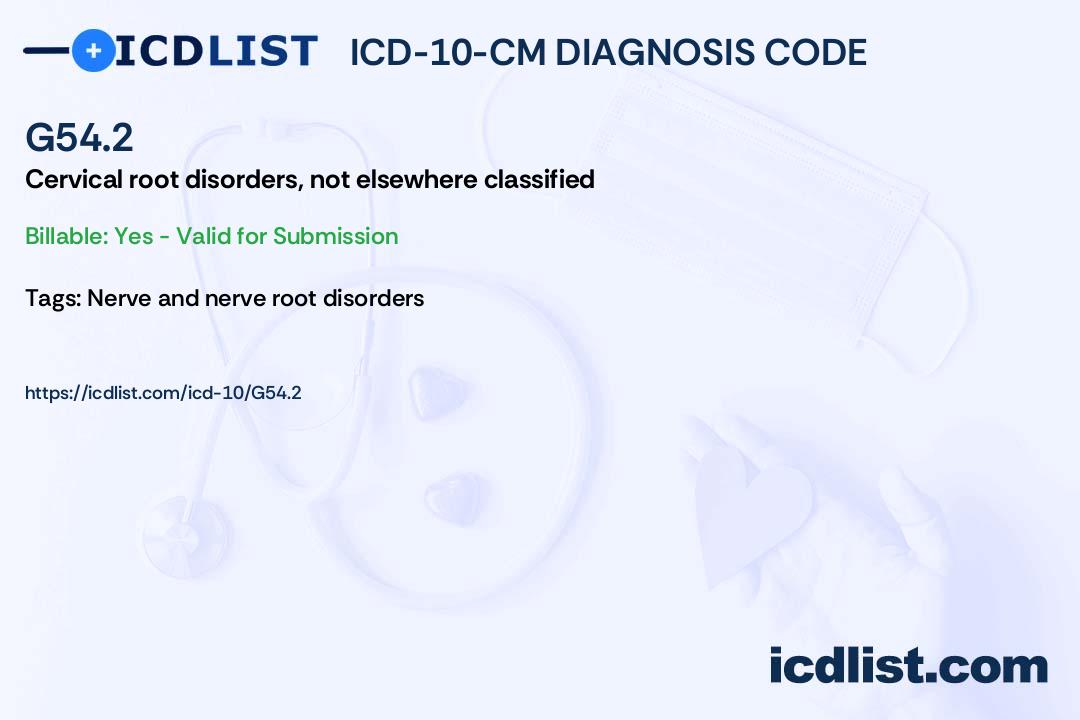 ICDLIST ICD-10-CM DIAGNOSIS CODE

G54.2

Cervical root disorders, not elsewhere classified

Billable: Yes - Valid for Submission

Tags: Nerve and nerve root disorders

https://icdlist.com/icd-10/G54.2

icdlist.com